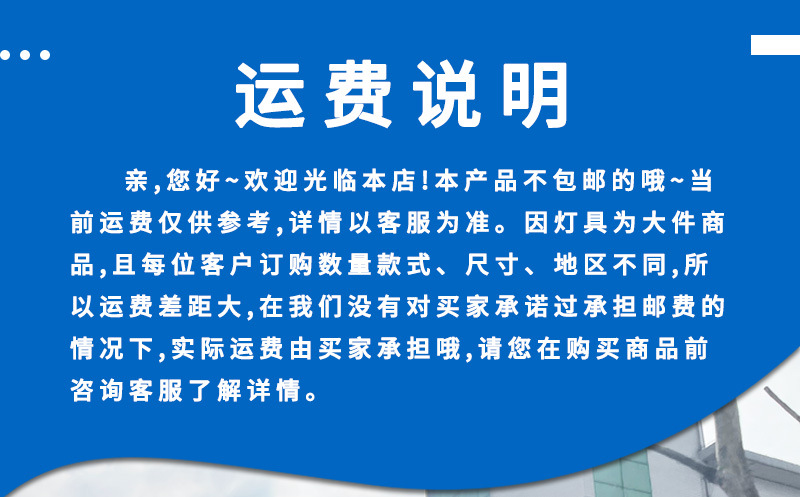 运费说明

亲,您好~欢迎光临本店!本产品不包邮的哦~当前运费仅供参考,详情以客服为准。因灯具为大件商品,且每位客户订购数量款式、尺寸、地区不同,所以运费差距大,在我们没有对买家承诺过承担邮费的情况下,实际运费由买家承担哦,请您在购买商品前咨询客服了解详情。